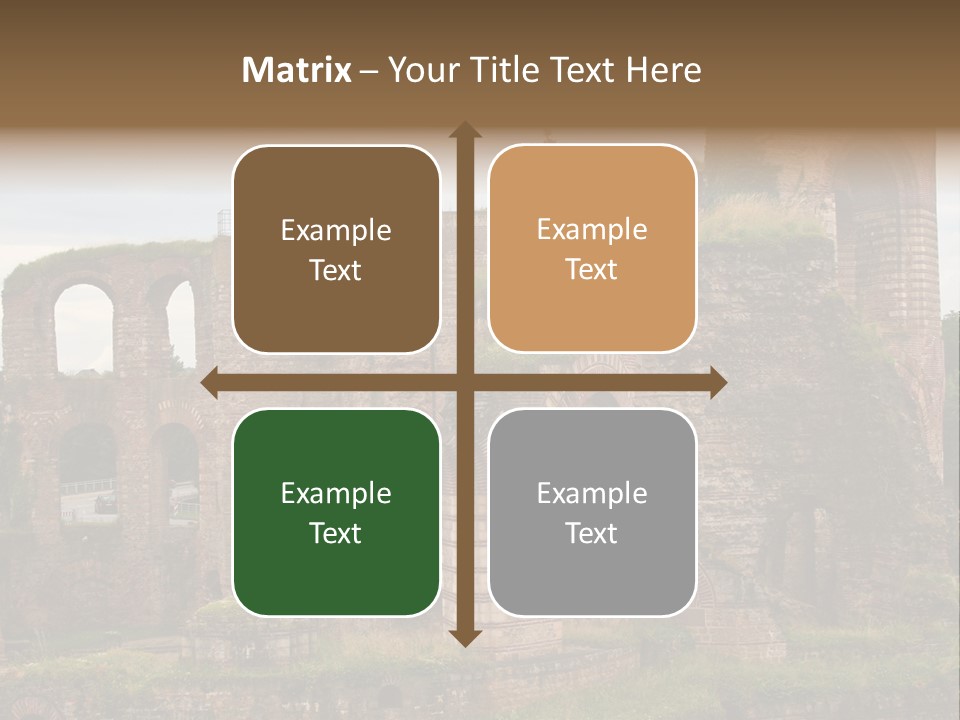 Matrix – Your Title Text Here

Example Text

Example Text

Example Text

Example Text